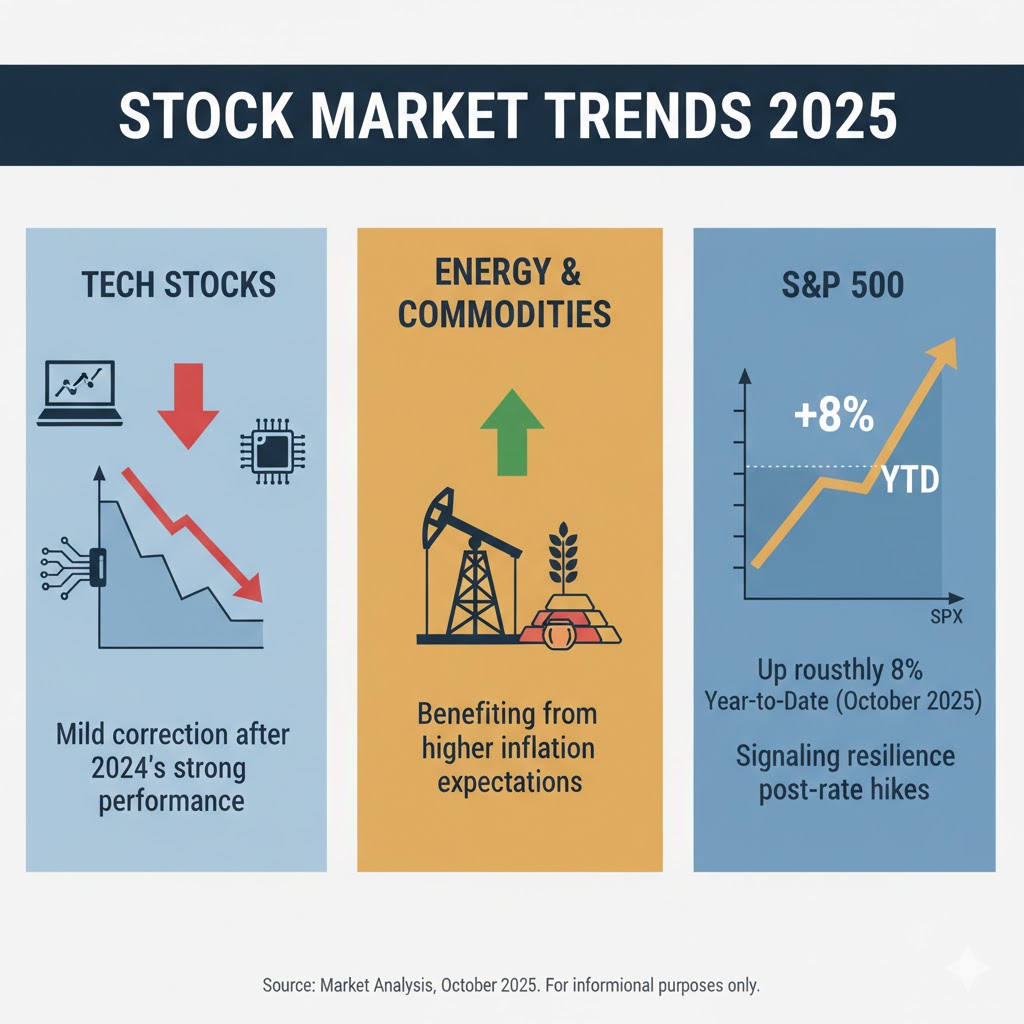 STOCK MARKET TRENDS 2025

TECH STOCKS

Mild correction after 2024's strong performance

ENERGY & COMMODITIES

Benefiting from higher inflation expectations

S&P 500

+8%

YTD

SPX

Up rousthly 8% Year-to-Date (October 2025)

Signaling resilience post-rate hikes

Source: Market Analysis, October 2025. For informional purposes only.